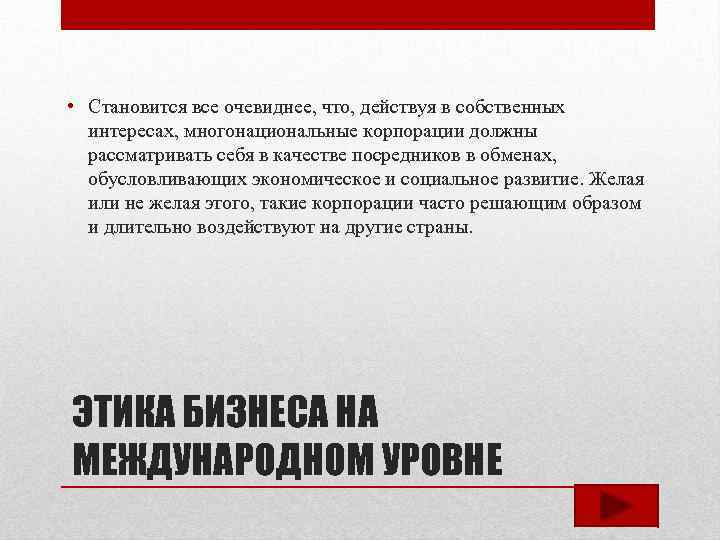 • Становится все очевиднее, что, действуя в собственных интересах, многонациональные корпорации должны рассматривать себя в качестве посредников в обменах, обусловливающих экономическое и социальное развитие. Желая или не желая этого, такие корпорации часто решающим образом и длительно воздействуют на другие страны.

ЭТИКА БИЗНЕСА НА МЕЖДУНАРОДНОМ УРОВНЕ